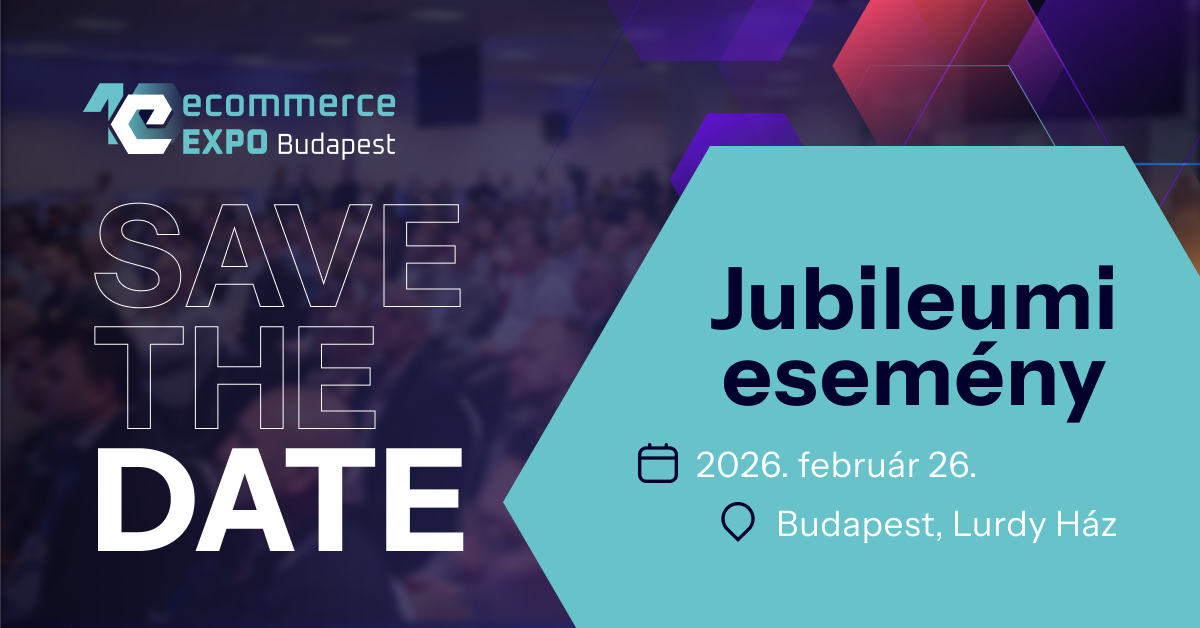 ecommerce EXPO Budapest

SAVE THE DATE

Jubileumi esemény

2026. február 26.

Budapest, Lurdy Ház